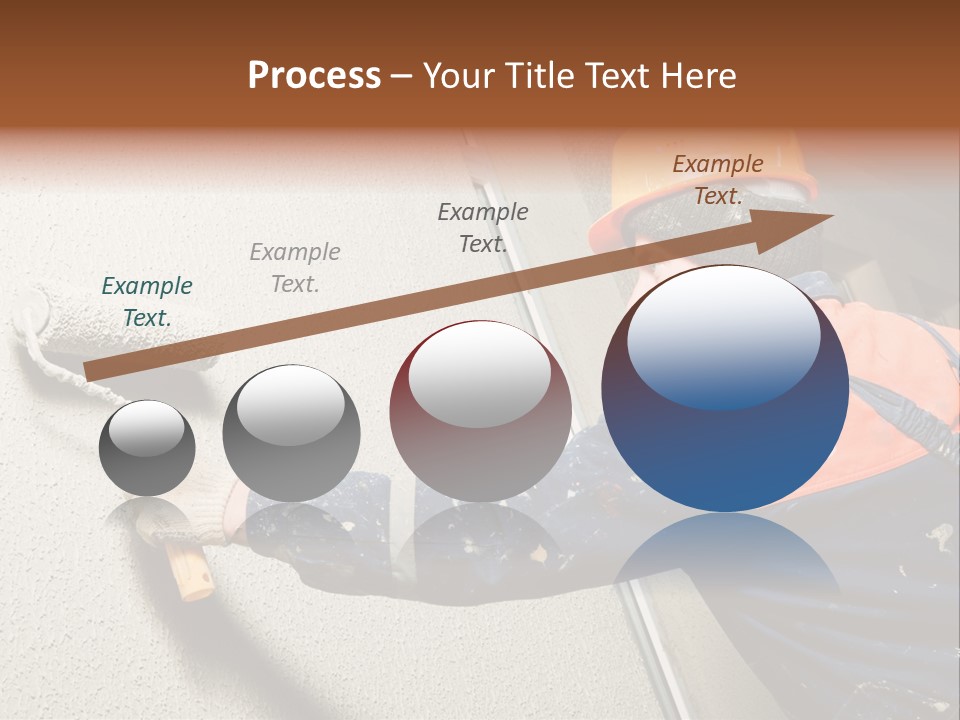 Process – Your Title Text Here

Example Text.

Example Text.

Example Text.

Example Text.